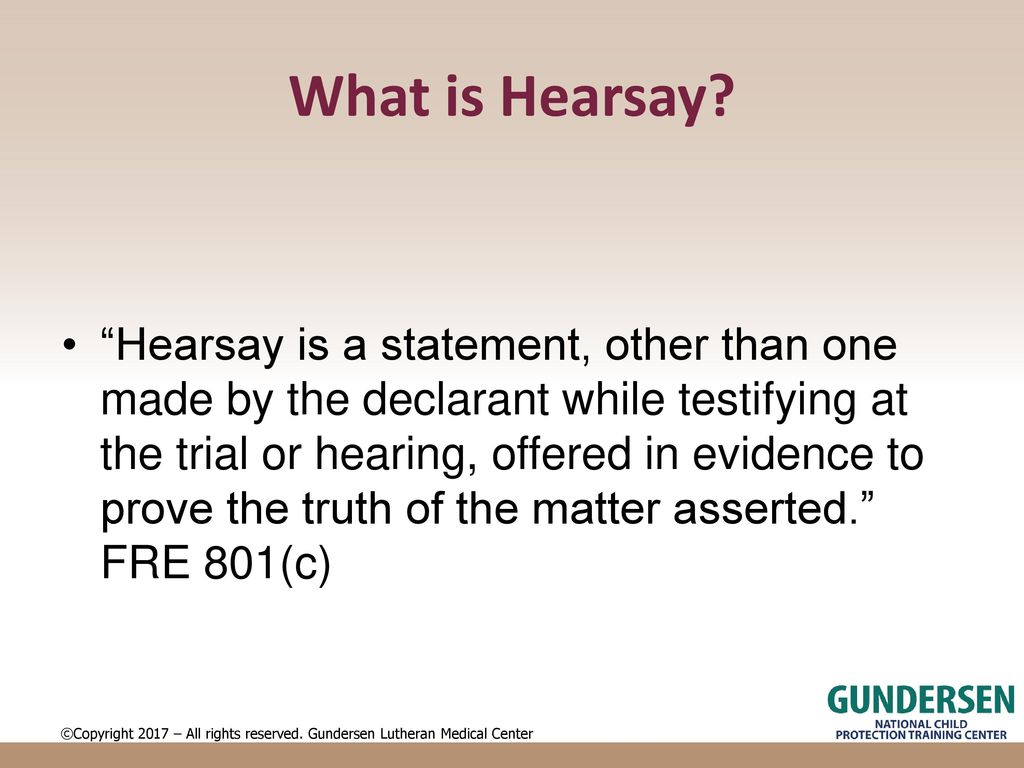 What is Hearsay?

• “Hearsay is a statement, other than one made by the declarant while testifying at the trial or hearing, offered in evidence to prove the truth of the matter asserted.” FRE 801(c)

©Copyright 2017 – All rights reserved. Gundersen Lutheran Medical Center

GUNDERSEN
NATIONAL CHILD
PROTECTION TRAINING CENTER